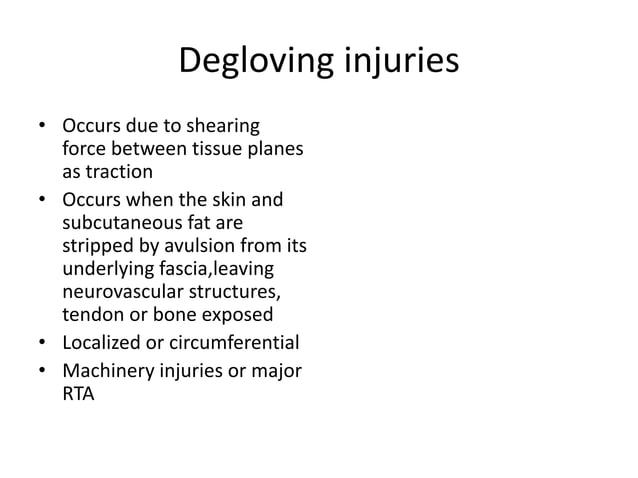 Degloving injuries

• Occurs due to shearing force between tissue planes as traction
• Occurs when the skin and subcutaneous fat are stripped by avulsion from its underlying fascia,leaving neurovascular structures, tendon or bone exposed
• Localized or circumferential
• Machinery injuries or major RTA